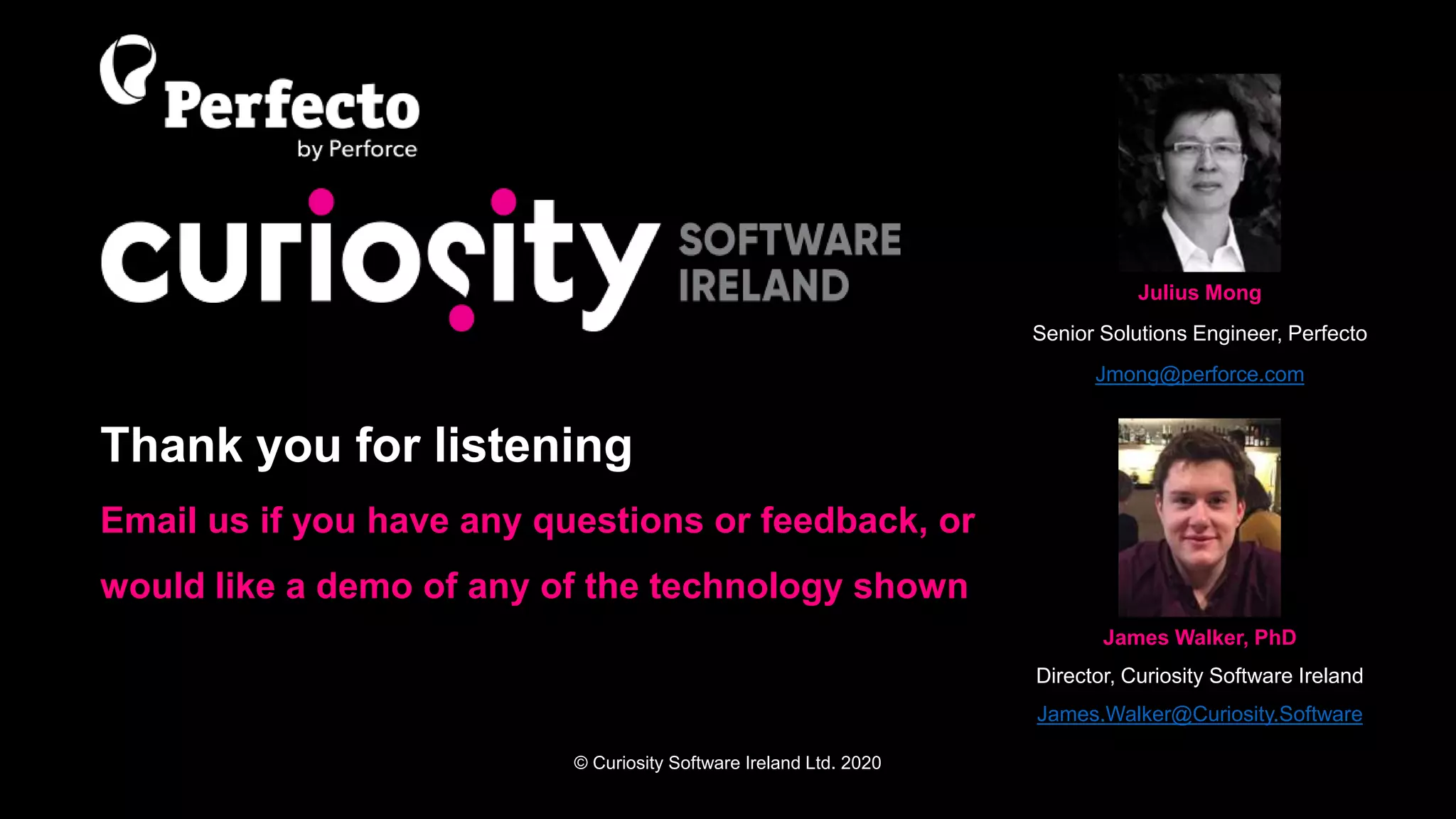 Perfecto
by Perforce

curiosity SOFTWARE IRELAND

Thank you for listening

Email us if you have any questions or feedback, or would like a demo of any of the technology shown

Julius Mong
Senior Solutions Engineer, Perfecto
Jmong@perforce.com

James Walker, PhD
Director, Curiosity Software Ireland
James.Walker@Curiosity.Software

© Curiosity Software Ireland Ltd. 2020